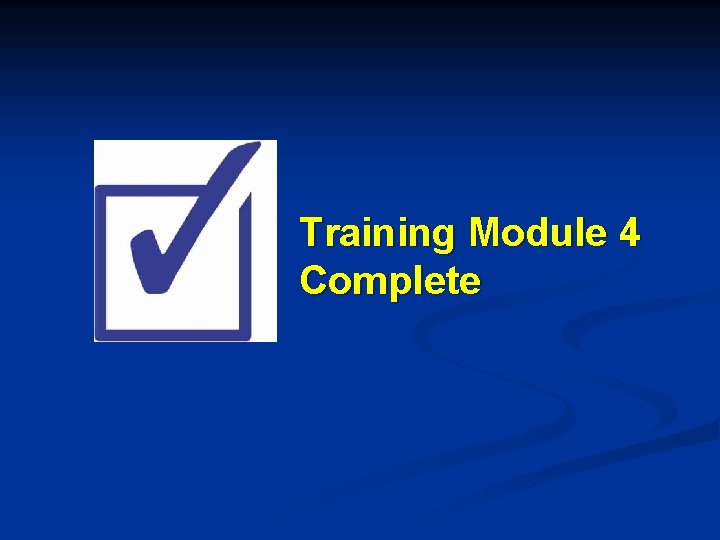 Training Module 4 Complete